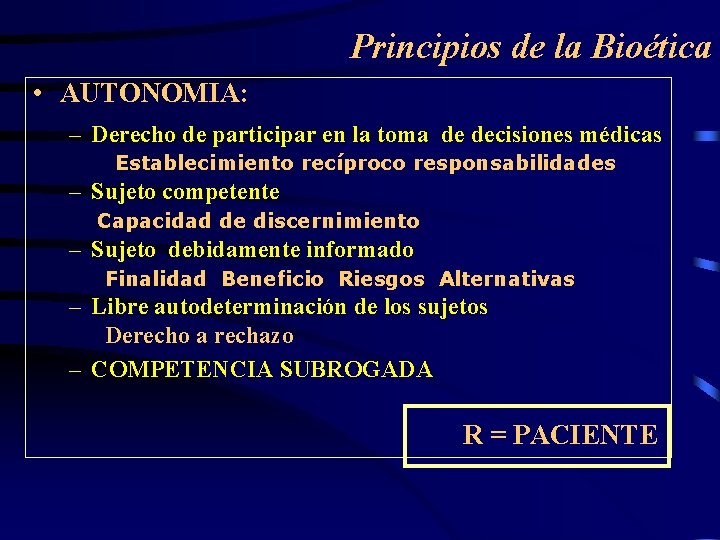 Principios de la Bioética

• AUTONOMIA:

– Derecho de participar en la toma de decisiones médicas
Establecimiento recíproco responsabilidades

– Sujeto competente
Capacidad de discernimiento

– Sujeto debidamente informado
Finalidad Beneficio Riesgos Alternativas

– Libre autodeterminación de los sujetos
Derecho a rechazo

– COMPETENCIA SUBROGADA

R = PACIENTE